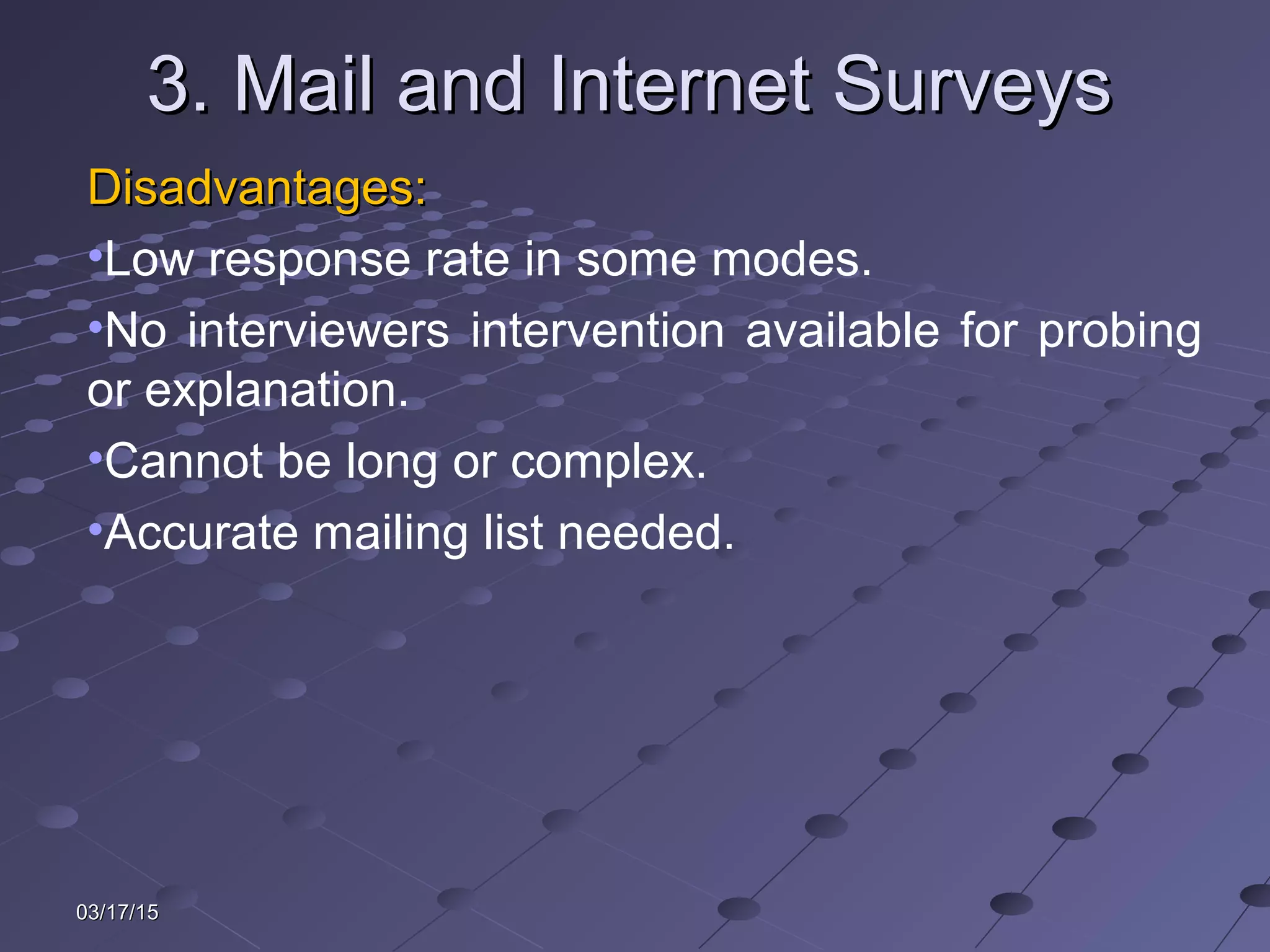 3. Mail and Internet Surveys

Disadvantages:

•Low response rate in some modes.

•No interviewers intervention available for probing or explanation.

•Cannot be long or complex.

•Accurate mailing list needed.

03/17/15